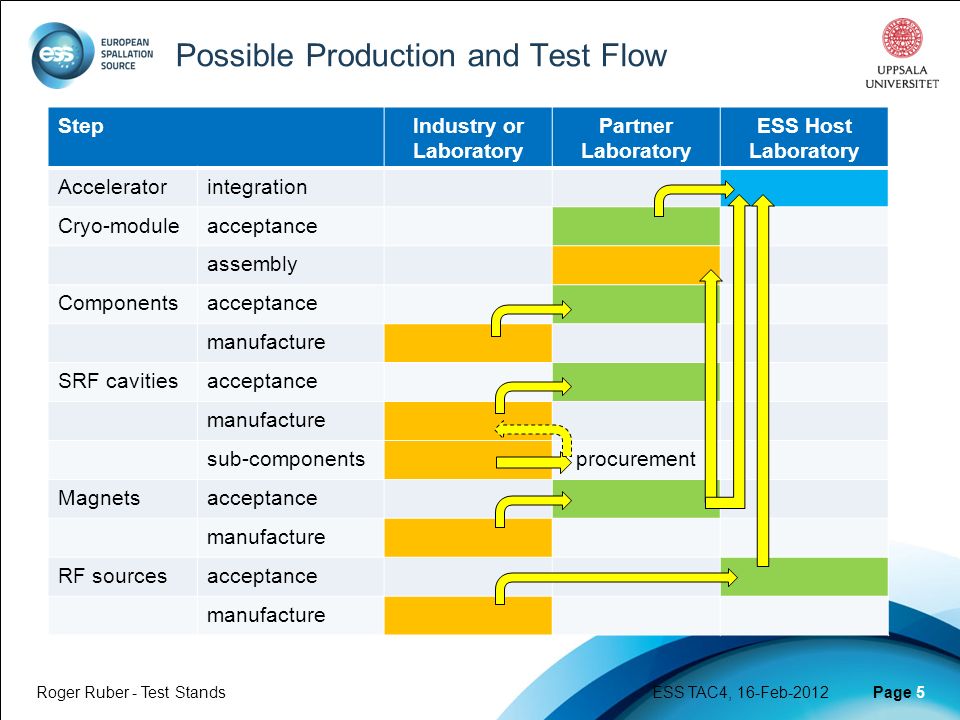 ess EUROPEAN SPALLATION SOURCE

Possible Production and Test Flow

UPPSALA UNIVERSITET

| Step | | Industry or Laboratory | Partner Laboratory | ESS Host Laboratory |
|---|---|---|---|---|
| Accelerator | integration | | | |
| Cryo-module | acceptance | | | |
| | assembly | | | |
| Components | acceptance | | | |
| | manufacture | | | |
| SRF cavities | acceptance | | | |
| | manufacture | | | |
| | sub-components | | procurement | |
| Magnets | acceptance | | | |
| | manufacture | | | |
| RF sources | acceptance | | | |
| | manufacture | | | |

Roger Ruber - Test Stands

ESS TAC4, 16-Feb-2012

Page 5